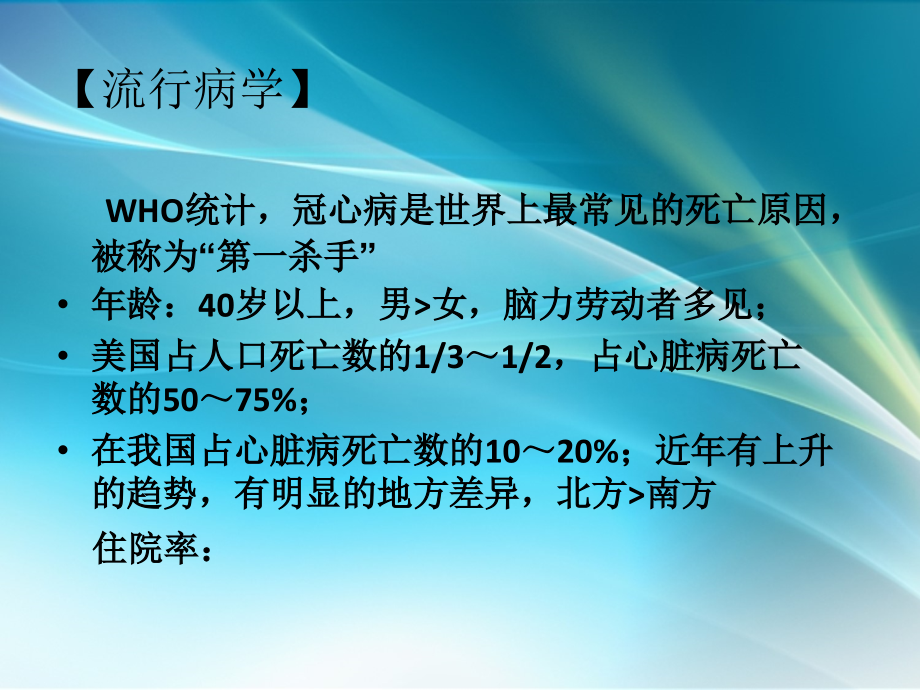 【流行病学】

WHO统计，冠心病是世界上最常见的死亡原因，被称为“第一杀手”

• 年龄：40岁以上，男>女，脑力劳动者多见；
• 美国占人口死亡数的1/3～1/2，占心脏病死亡数的50～75%；
• 在我国占心脏病死亡数的10～20%；近年有上升的趋势，有明显的地方差异，北方>南方

住院率：